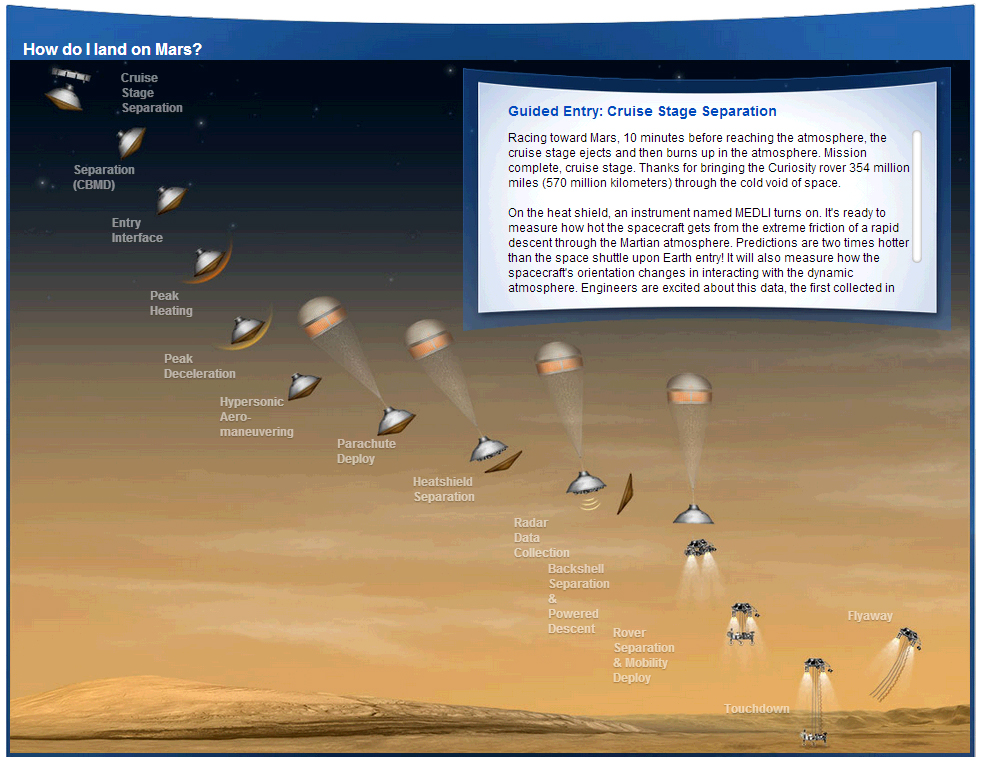 How do I land on Mars?

Cruise Stage Separation

Separation (CBMD)

Entry Interface

Peak Heating

Peak Deceleration

Hypersonic Aero-maneuvering

Parachute Deploy

Heatshield Separation

Radar Data Collection

Backshell Separation & Powered Descent

Rover Separation & Mobility Deploy

Touchdown

Flyaway

Guided Entry: Cruise Stage Separation

Racing toward Mars, 10 minutes before reaching the atmosphere, the cruise stage ejects and then burns up in the atmosphere. Mission complete, cruise stage. Thanks for bringing the Curiosity rover 354 million miles (570 million kilometers) through the cold void of space.

On the heat shield, an instrument named MEDLI turns on. It's ready to measure how hot the spacecraft gets from the extreme friction of a rapid descent through the Martian atmosphere. Predictions are two times hotter than the space shuttle upon Earth entry! It will also measure how the spacecraft's orientation changes in interacting with the dynamic atmosphere. Engineers are excited about this data, the first collected in